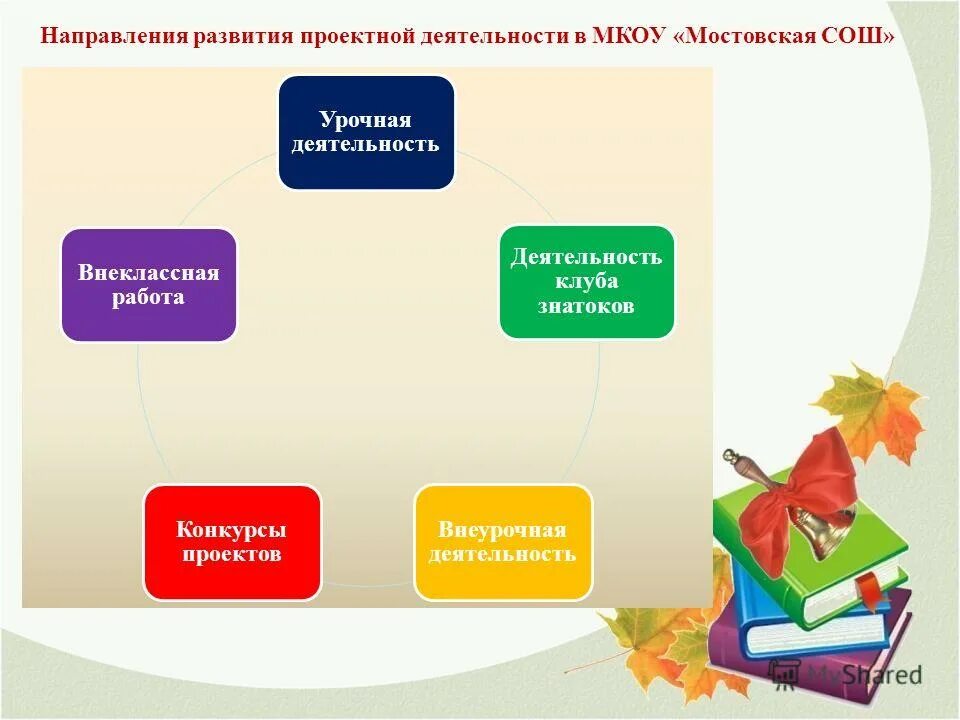 Направления развития проектной деятельности в МКОУ «Мостовская СОШ»

Урочная деятельность

Деятельность клуба знатоков

Внеурочная деятельность

Конкурсы проектов

Внеклассная работа

MyShared